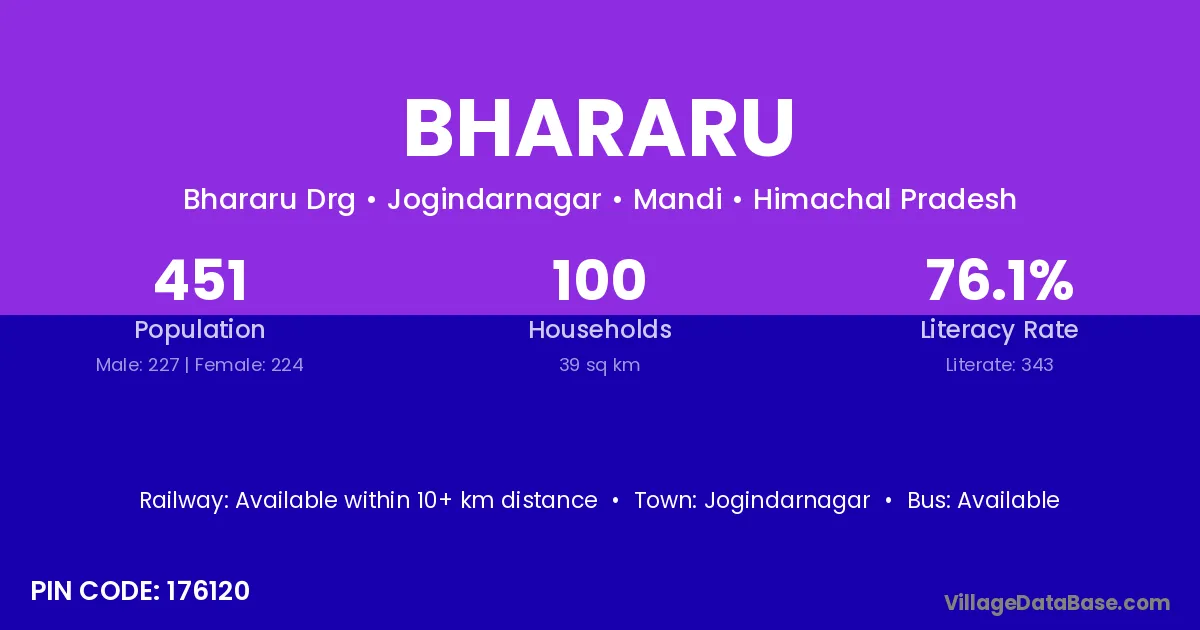 BHARARU

Bhararu Drg • Jogindarnagar • Mandi • Himachal Pradesh

451
Population
Male: 227 | Female: 224

100
Households
39 sq km

76.1%
Literacy Rate
Literate: 343

Railway: Available within 10+ km distance • Town: Jogindarnagar • Bus: Available

PIN CODE: 176120

VillageDataBase.com